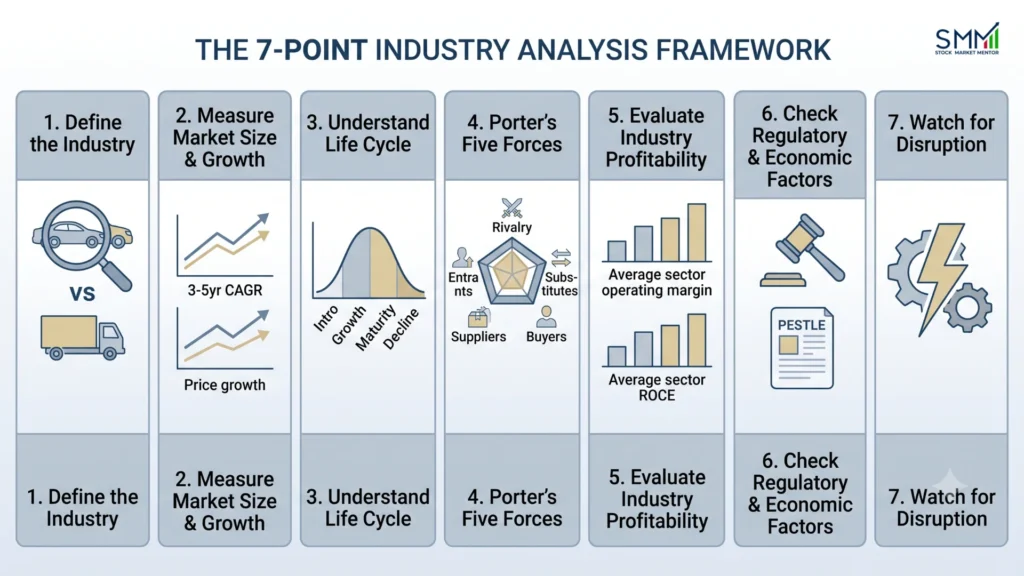 THE 7-POINT INDUSTRY ANALYSIS FRAMEWORK

SMM
STOCK MARKET MENTOR

1. Define the Industry

VS

1. Define the Industry

2. Measure Market Size & Growth

3-5yr CAGR

Price growth

2. Measure Market Size & Growth

3. Understand Life Cycle

Intro
Growth
Maturity
Decline

3. Understand Life Cycle

4. Porter's Five Forces

Rivalry
Entrants
Substitutes
Suppliers
Buyers

4. Porter's Five Forces

5. Evaluate Industry Profitability

Average sector operating margin

Average sector ROCE

5. Evaluate Industry Profitability

6. Check Regulatory & Economic Factors

PESTLE

6. Check Regulatory & Economic Factors

7. Watch for Disruption

7. Watch for Disruption